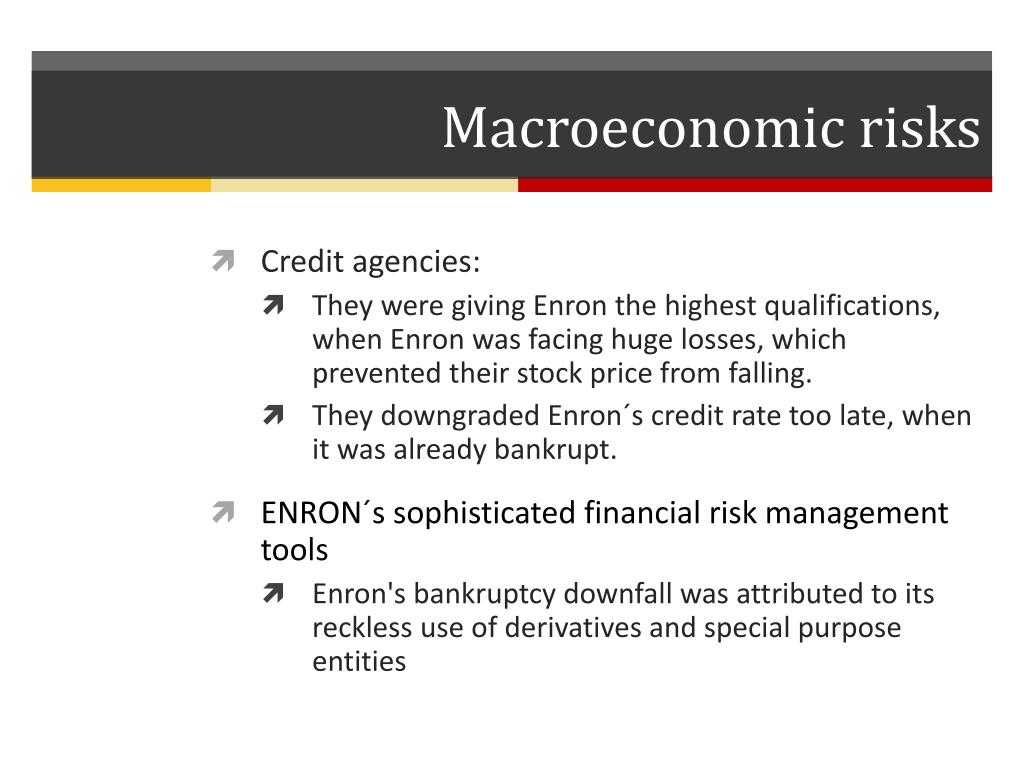 Macroeconomic risks

Credit agencies:

They were giving Enron the highest qualifications, when Enron was facing huge losses, which prevented their stock price from falling.

They downgraded Enron´s credit rate too late, when it was already bankrupt.

ENRON´s sophisticated financial risk management tools

Enron's bankruptcy downfall was attributed to its reckless use of derivatives and special purpose entities